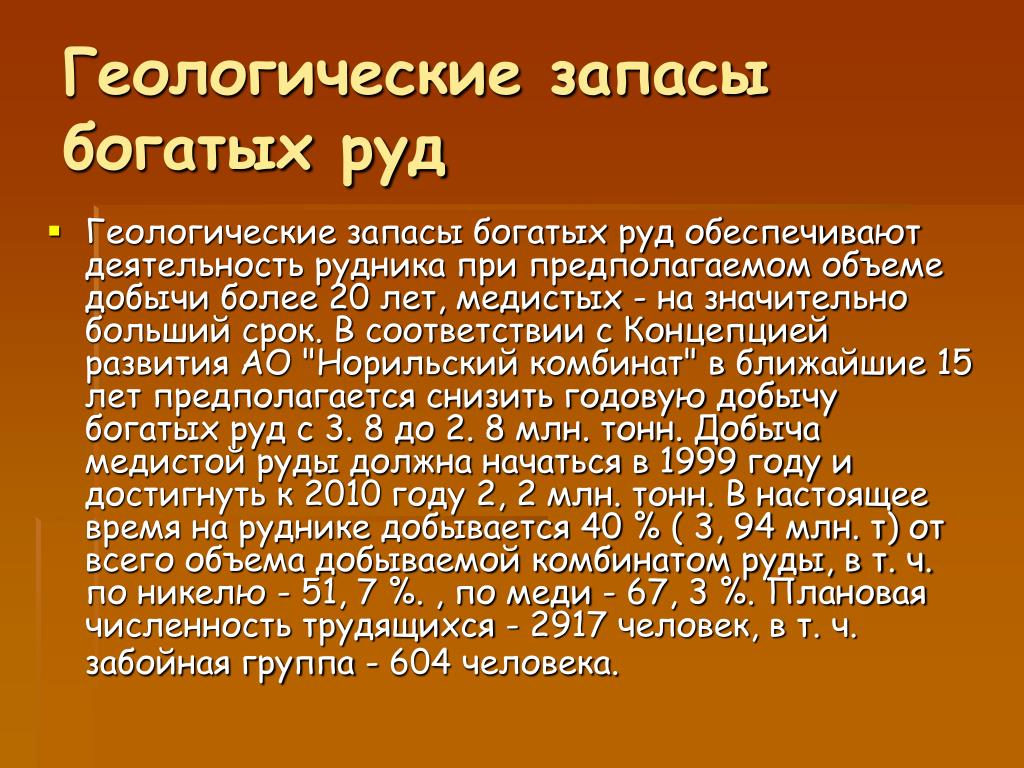 Геологические запасы богатых руд

Геологические запасы богатых руд обеспечивают деятельность рудника при предполагаемом объеме добычи более 20 лет, медистых - на значительно больший срок. В соответствии с Концепцией развития АО "Норильский комбинат" в ближайшие 15 лет предполагается снизить годовую добычу богатых руд с 3. 8 до 2. 8 млн. тонн. Добыча медистой руды должна начаться в 1999 году и достигнуть к 2010 году 2, 2 млн. тонн. В настоящее время на руднике добывается 40 % ( 3, 94 млн. т) от всего объема добываемой комбинатом руды, в т. ч. по никелю - 51, 7 %. , по меди - 67, 3 %. Плановая численность трудящихся - 2917 человек, в т. ч. забойная группа - 604 человека.